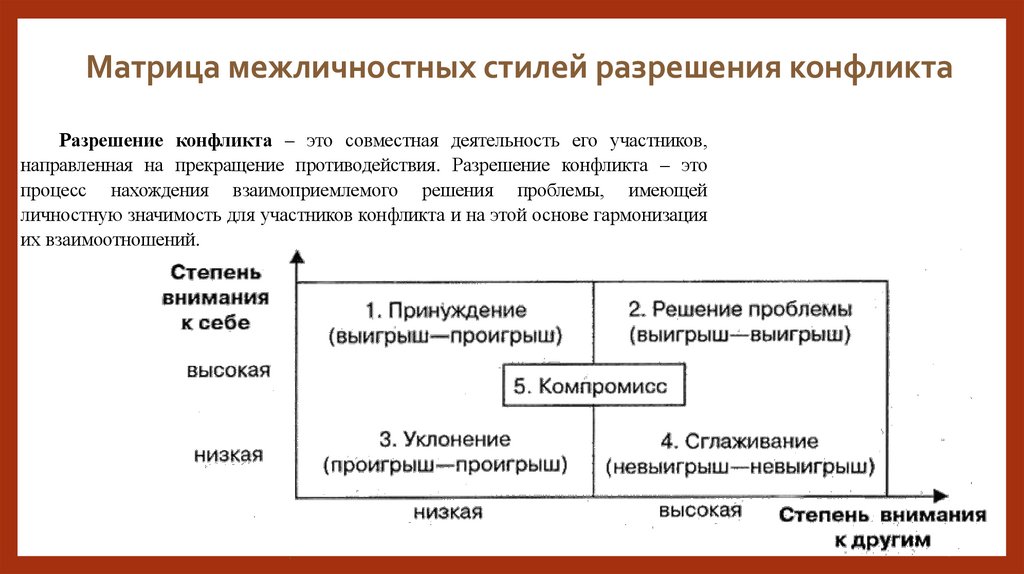 Матрица межличностных стилей разрешения конфликта

Разрешение конфликта – это совместная деятельность его участников, направленная на прекращение противодействия. Разрешение конфликта – это процесс нахождения взаимоприемлемого решения проблемы, имеющей личностную значимость для участников конфликта и на этой основе гармонизация их взаимоотношений.

Степень внимания к себе

высокая

низкая

1. Принуждение (выигрыш—проигрыш)

2. Решение проблемы (выигрыш—выигрыш)

5. Компромисс

3. Уклонение (проигрыш—проигрыш)

4. Сглаживание (невыигрыш—невыигрыш)

низкая

высокая

Степень внимания к другим